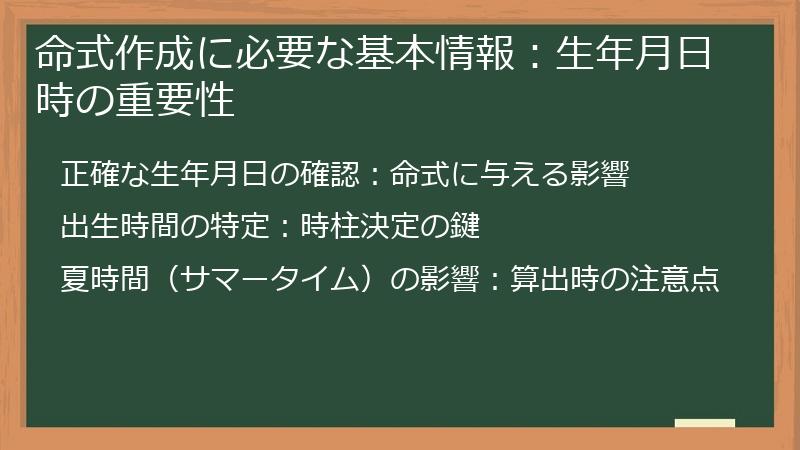 命式作成に必要な基本情報：生年月日時の重要性

正確な生年月日の確認：命式に与える影響

出生時間の特定：時柱決定の鍵

夏時間（サマータイム）の影響：算出時の注意点